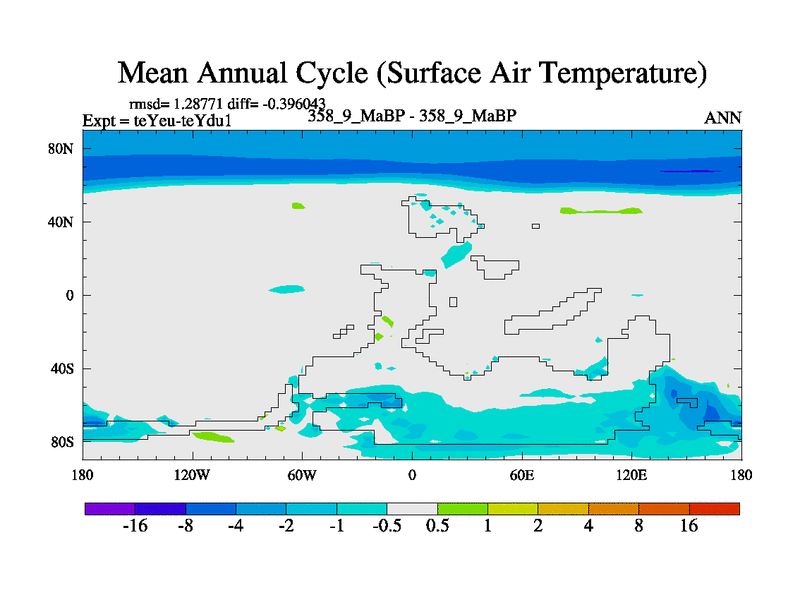 Mean Annual Cycle (Surface Air Temperature)

rmsd= 1.28771 diff= -0.396043
Expt = teYeu-teYdu1
358_9_MaBP - 358_9_MaBP
ANN

80N
40N
0
40S
80S

180
120W
60W
0
60E
120E
180

-16
-8
-4
-2
-1
-0.5
0.5
1
2
4
8
16